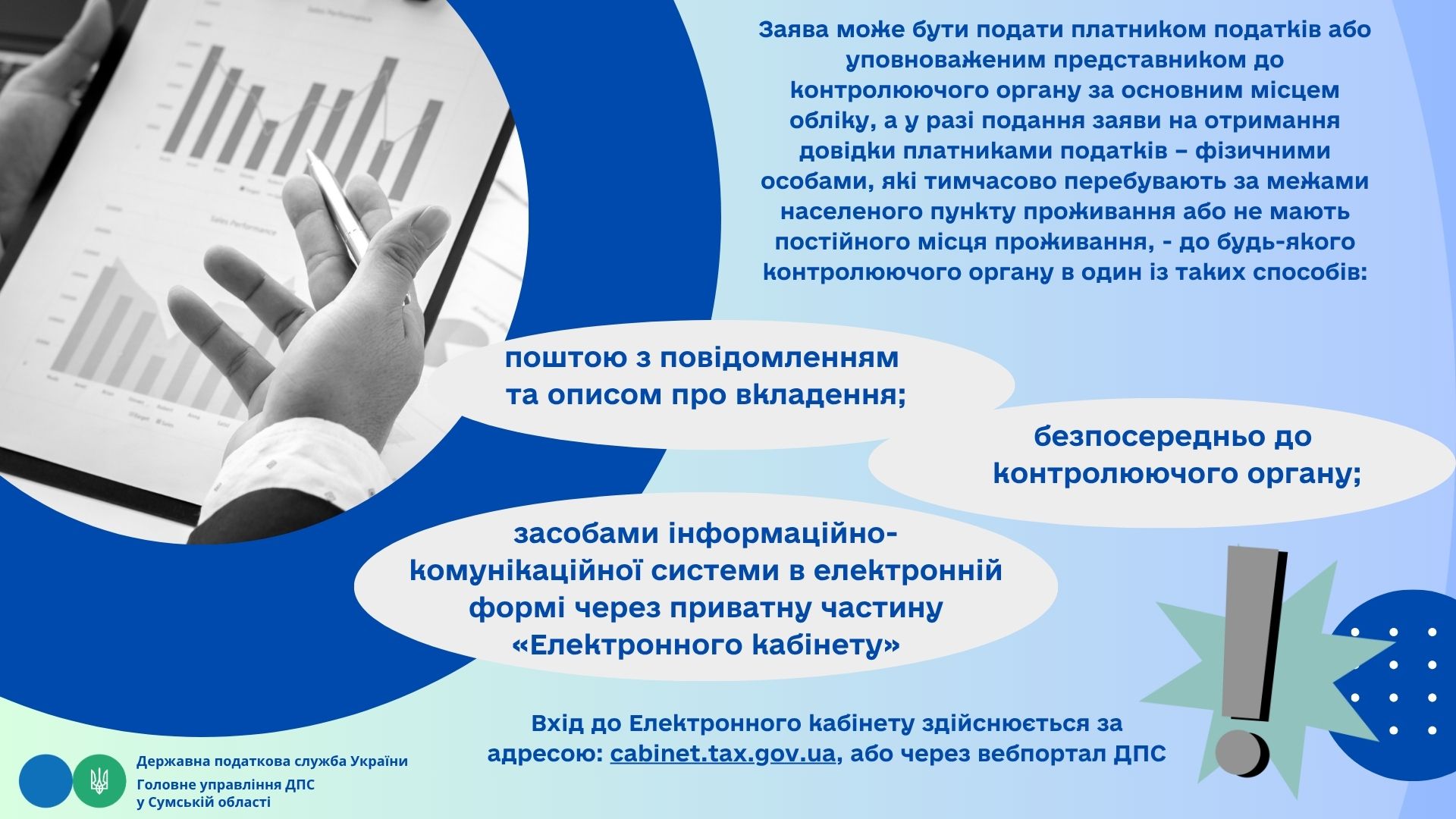 Заява може бути подати платником податків або уповноваженим представником до контролюючого органу за основним місцем обліку, а у разі подання заяви на отримання довідки платниками податків – фізичними особами, які тимчасово перебувають за межами населеного пункту проживання або не мають постійного місця проживання, - до будь-якого контролюючого органу в один із таких способів:

поштою з повідомленням та описом про вкладення;

безпосередньо до контролюючого органу;

засобами інформаційно-комунікаційної системи в електронній формі через приватну частину «Електронного кабінету»

Вхід до Електронного кабінету здійснюється за адресою: cabinet.tax.gov.ua, або через вебпортал ДПС

Державна податкова служба України
Головне управління ДПС у Сумській області